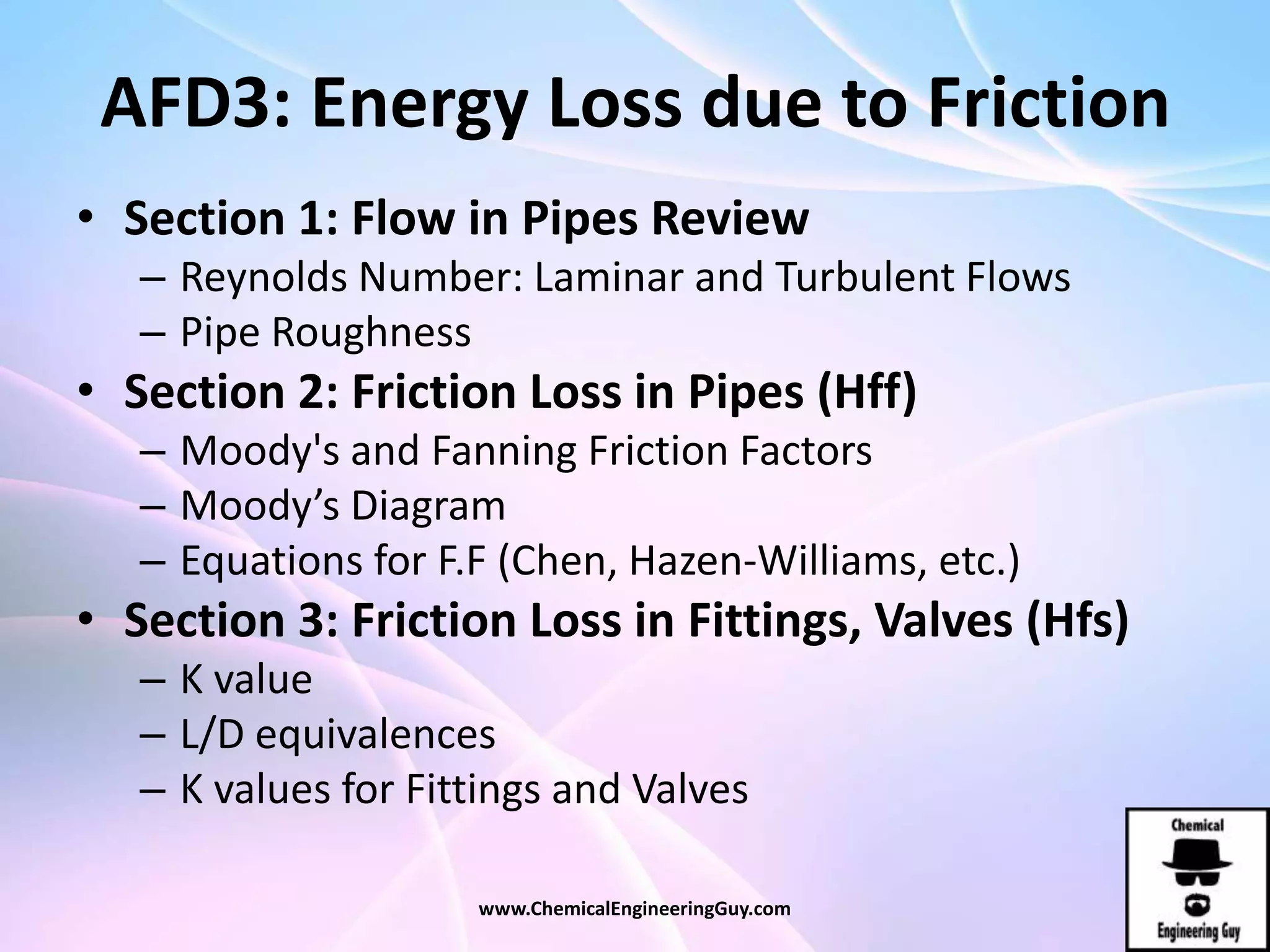 AFD3: Energy Loss due to Friction

• Section 1: Flow in Pipes Review
– Reynolds Number: Laminar and Turbulent Flows
– Pipe Roughness
• Section 2: Friction Loss in Pipes (Hff)
– Moody's and Fanning Friction Factors
– Moody’s Diagram
– Equations for F.F (Chen, Hazen-Williams, etc.)
• Section 3: Friction Loss in Fittings, Valves (Hfs)
– K value
– L/D equivalences
– K values for Fittings and Valves

www.ChemicalEngineeringGuy.com

Chemical
Engineering Guy